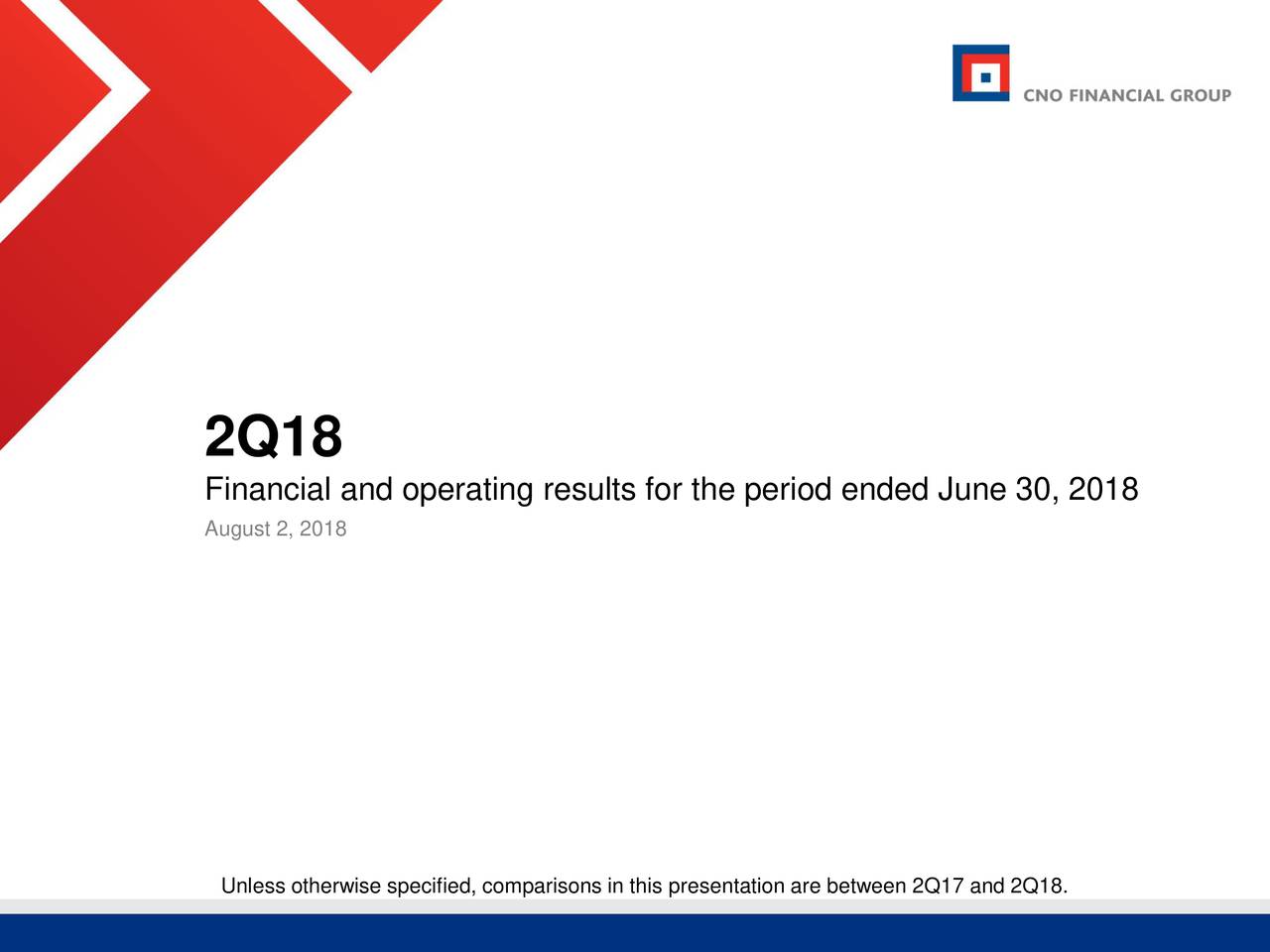 CNO FINANCIAL GROUP

2Q18

Financial and operating results for the period ended June 30, 2018

August 2, 2018

Unless otherwise specified, comparisons in this presentation are between 2Q17 and 2Q18.